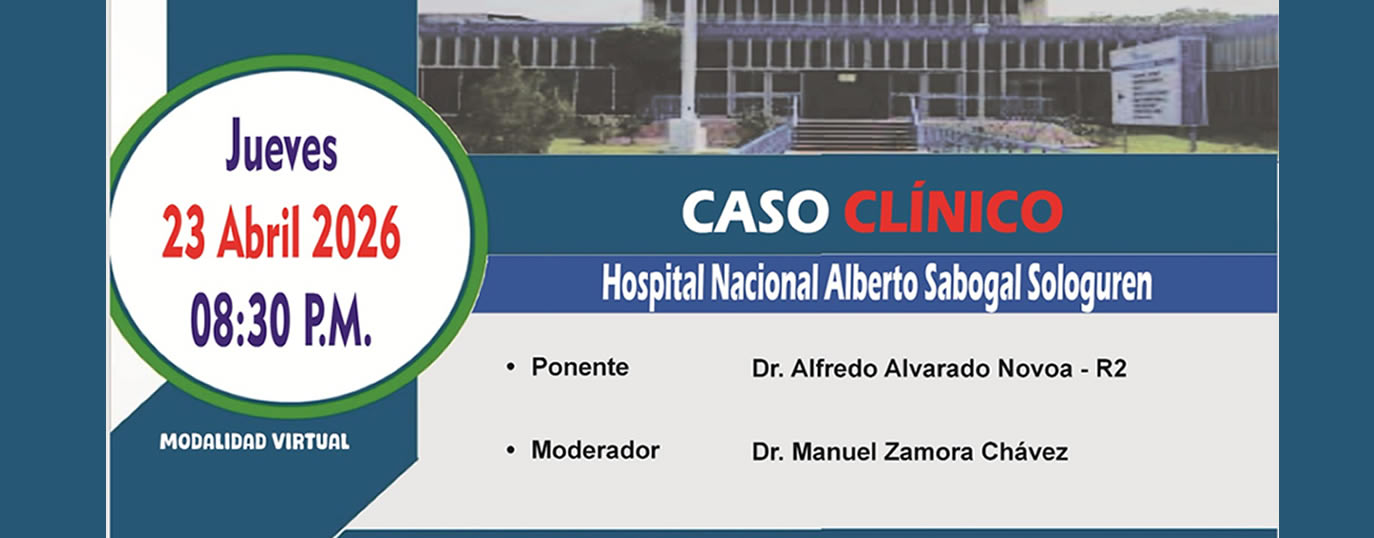 Jueves
23 Abril 2026
08:30 P.M.

MODALIDAD VIRTUAL

CASO CLÍNICO

Hospital Nacional Alberto Sabogal Sologuren

• Ponente Dr. Alfredo Alvarado Novoa - R2

• Moderador Dr. Manuel Zamora Chávez